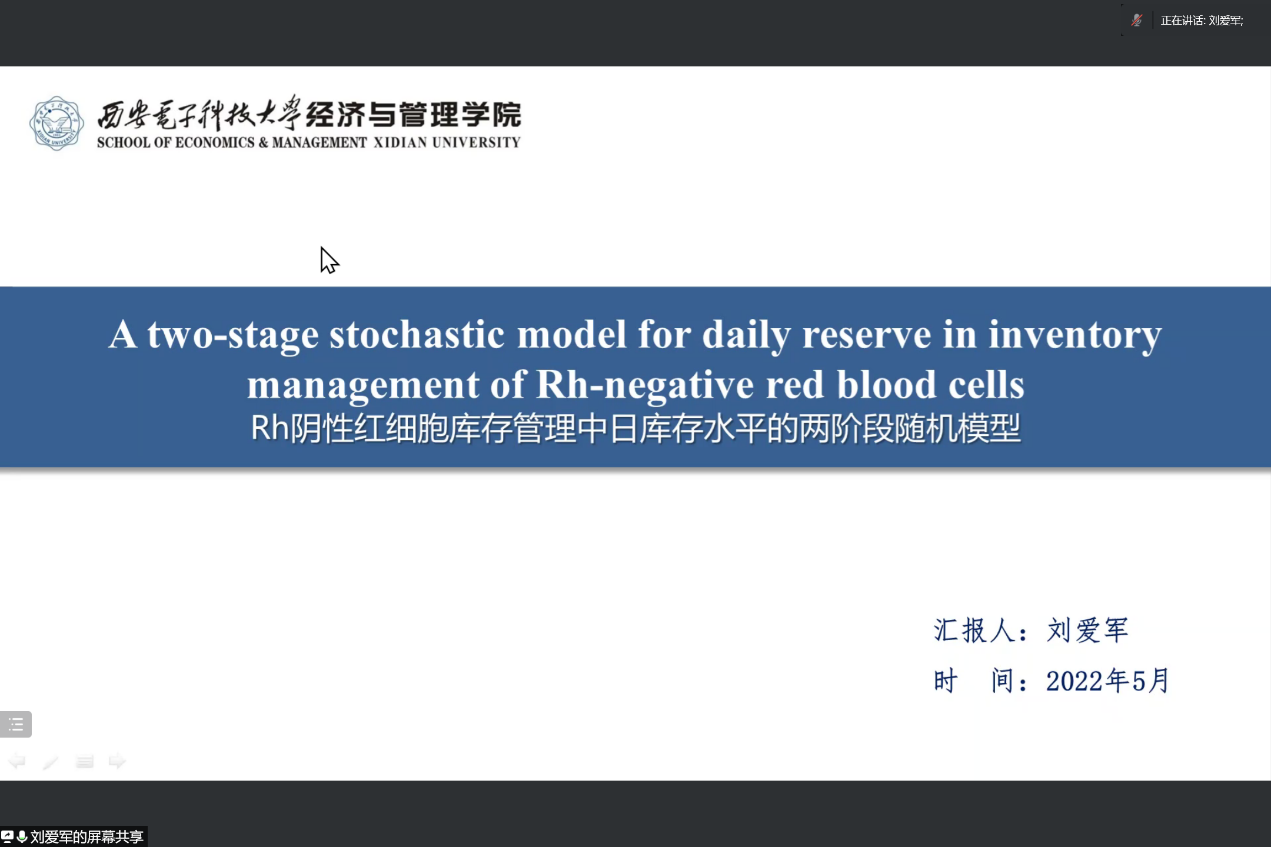 正在讲话: 刘爱军;

西安电子科技大学经济与管理学院
SCHOOL OF ECONOMICS & MANAGEMENT XIDIAN UNIVERSITY

A two-stage stochastic model for daily reserve in inventory management of Rh-negative red blood cells
Rh阴性红细胞库存管理中日库存水平的两阶段随机模型

汇报人：刘爱军
时　间：2022年5月

刘爱军的屏幕共享